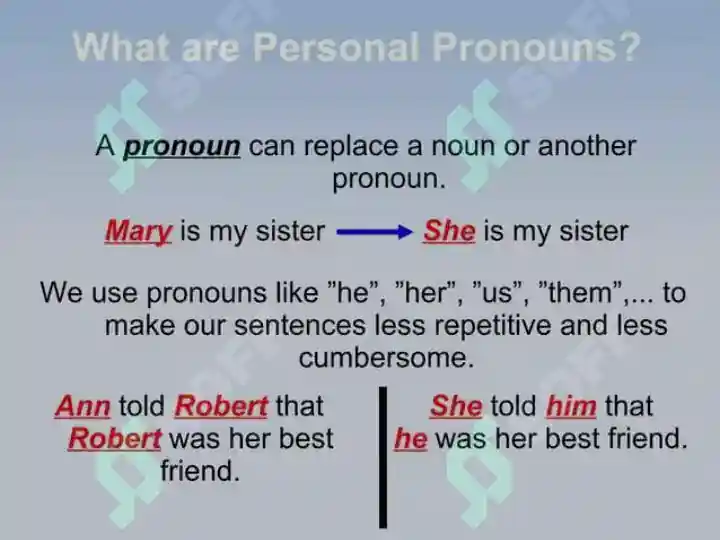 What are Personal Pronouns?

A pronoun can replace a noun or another pronoun.

Mary is my sister → She is my sister

We use pronouns like ”he”, ”her”, ”us”, ”them”,... to make our sentences less repetitive and less cumbersome.

Ann told Robert that Robert was her best friend.

She told him that he was her best friend.